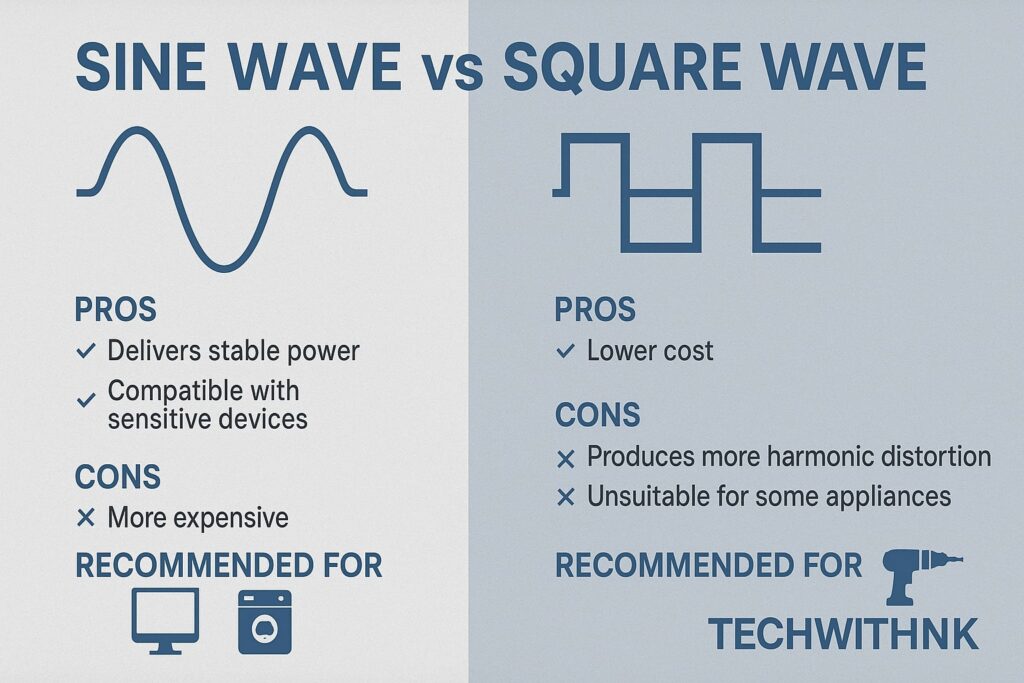 SINE WAVE vs SQUARE WAVE

PROS
✓ Delivers stable power
✓ Compatible with sensitive devices

CONS
✕ More expensive

RECOMMENDED FOR

PROS
✓ Lower cost

CONS
✕ Produces more harmonic distortion
✕ Unsuitable for some appliances

RECOMMENDED FOR

TECHWITHNK